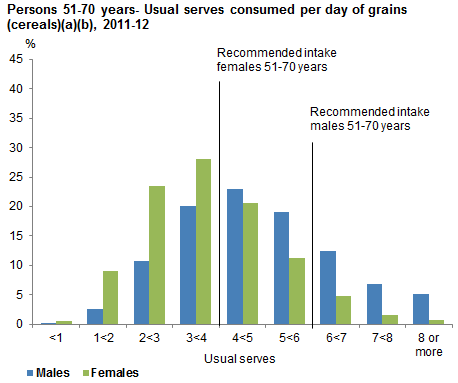 Persons 51-70 years- Usual serves consumed per day of grains (cereals)(a)(b), 2011-12

%

45
40
35
30
25
20
15
10
5
0

Recommended intake females 51-70 years

Recommended intake males 51-70 years

<1
1<2
2<3
3<4
4<5
5<6
6<7
7<8
8 or more

Usual serves

Males
Females